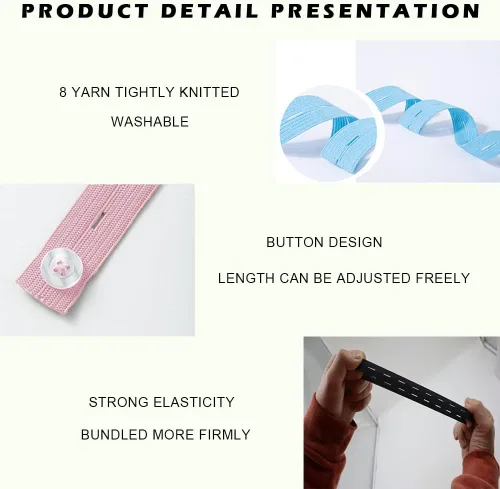 PRODUCT DETAIL PRESENTATION

8 YARN TIGHTLY KNITTED

WASHABLE

BUTTON DESIGN

LENGTH CAN BE ADJUSTED FREELY

STRONG ELASTICITY

BUNDLED MORE FIRMLY